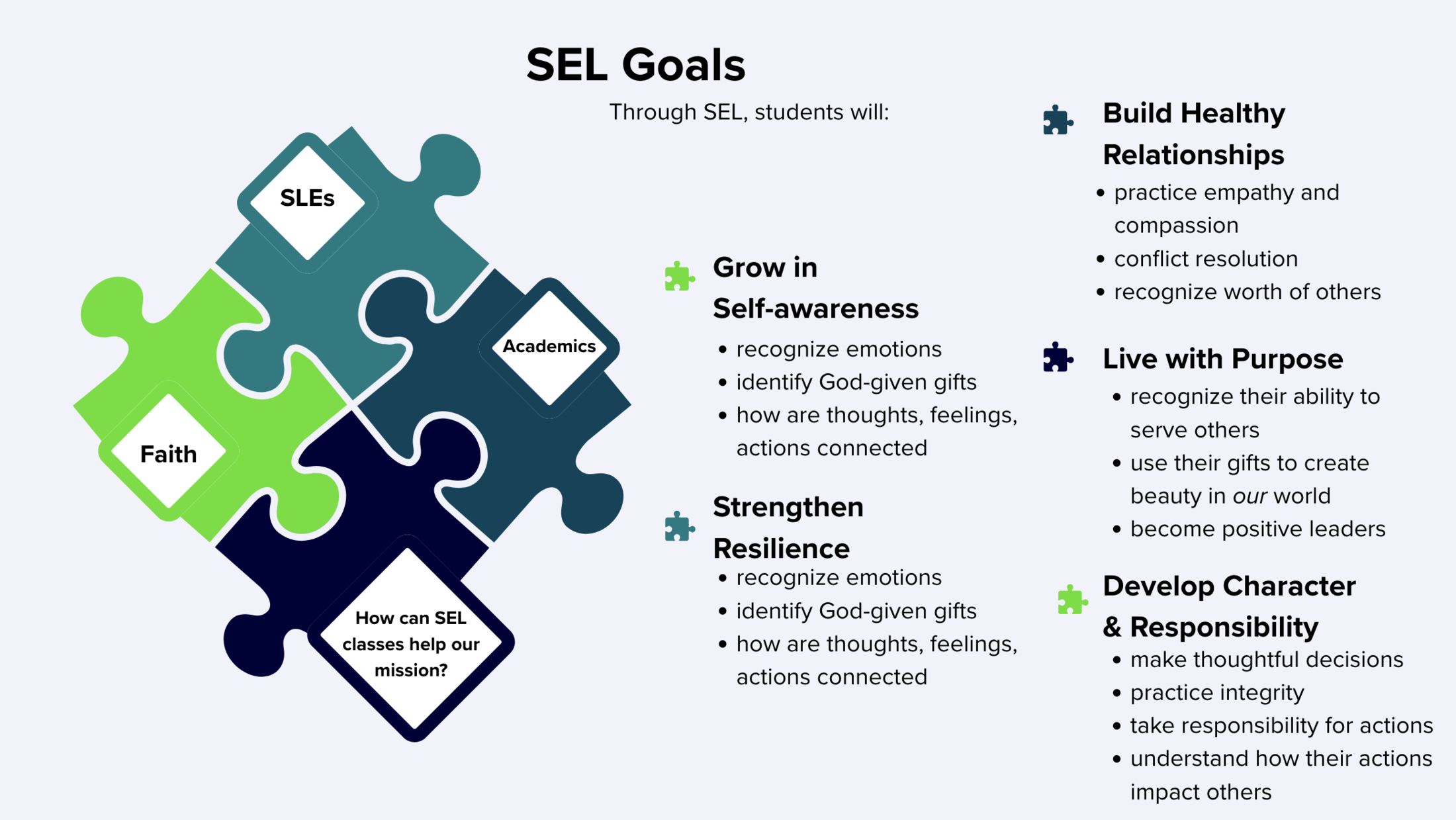 SEL Goals

Through SEL, students will:

SLEs

Academics

Faith

How can SEL classes help our mission?

Grow in Self-awareness
• recognize emotions
• identify God-given gifts
• how are thoughts, feelings, actions connected

Strengthen Resilience
• recognize emotions
• identify God-given gifts
• how are thoughts, feelings, actions connected

Build Healthy Relationships
• practice empathy and compassion
• conflict resolution
• recognize worth of others

Live with Purpose
• recognize their ability to serve others
• use their gifts to create beauty in our world
• become positive leaders

Develop Character & Responsibility
• make thoughtful decisions
• practice integrity
• take responsibility for actions
• understand how their actions impact others